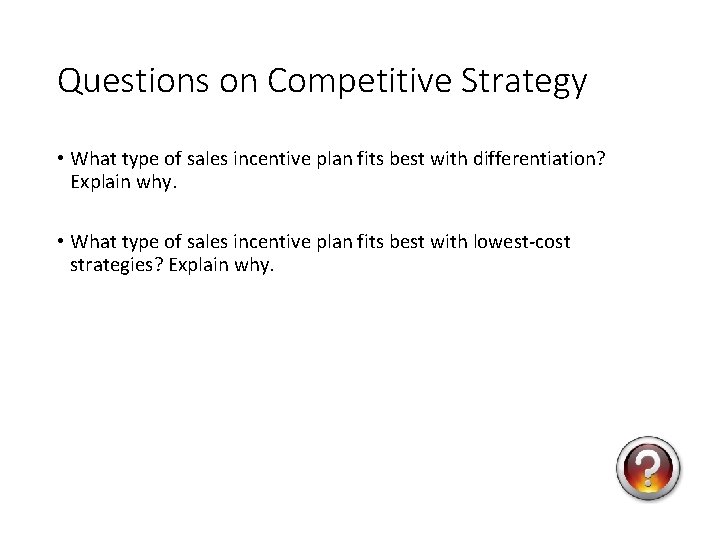 Questions on Competitive Strategy

• What type of sales incentive plan fits best with differentiation? Explain why.

• What type of sales incentive plan fits best with lowest-cost strategies? Explain why.

?